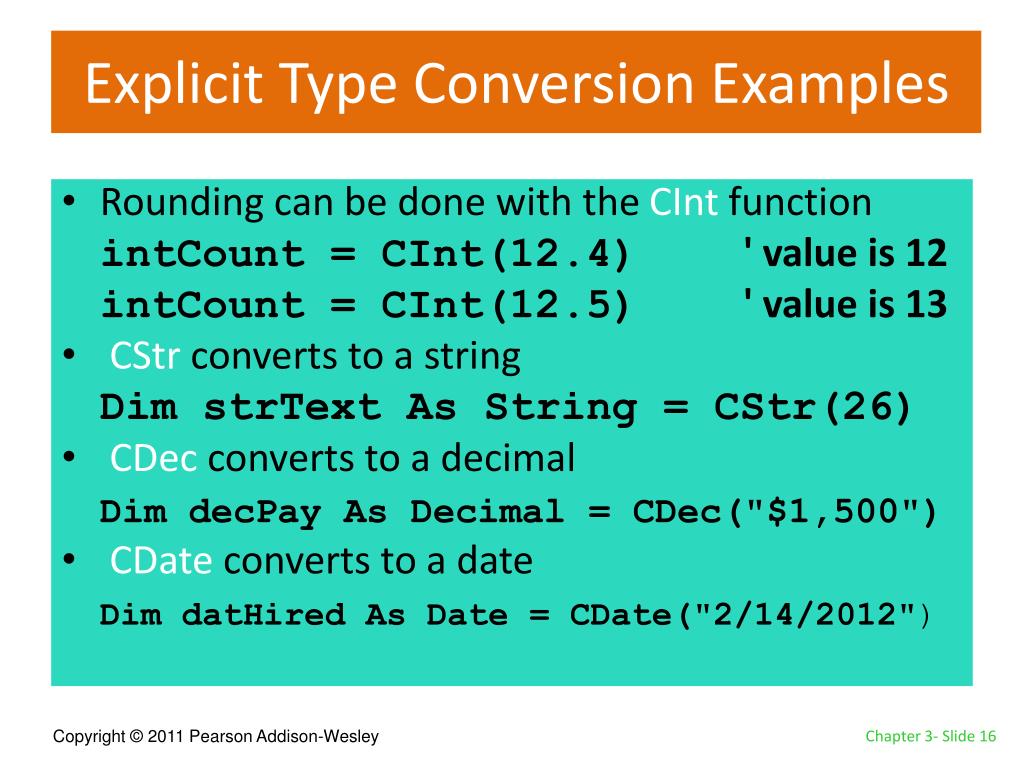 Explicit Type Conversion Examples

• Rounding can be done with the CInt function
intCount = CInt(12.4) ' value is 12
intCount = CInt(12.5) ' value is 13

• CStr converts to a string
Dim strText As String = CStr(26)

• CDec converts to a decimal
Dim decPay As Decimal = CDec("$1,500")

• CDate converts to a date
Dim datHired As Date = CDate("2/14/2012")

Copyright © 2011 Pearson Addison-Wesley

Chapter 3- Slide 16